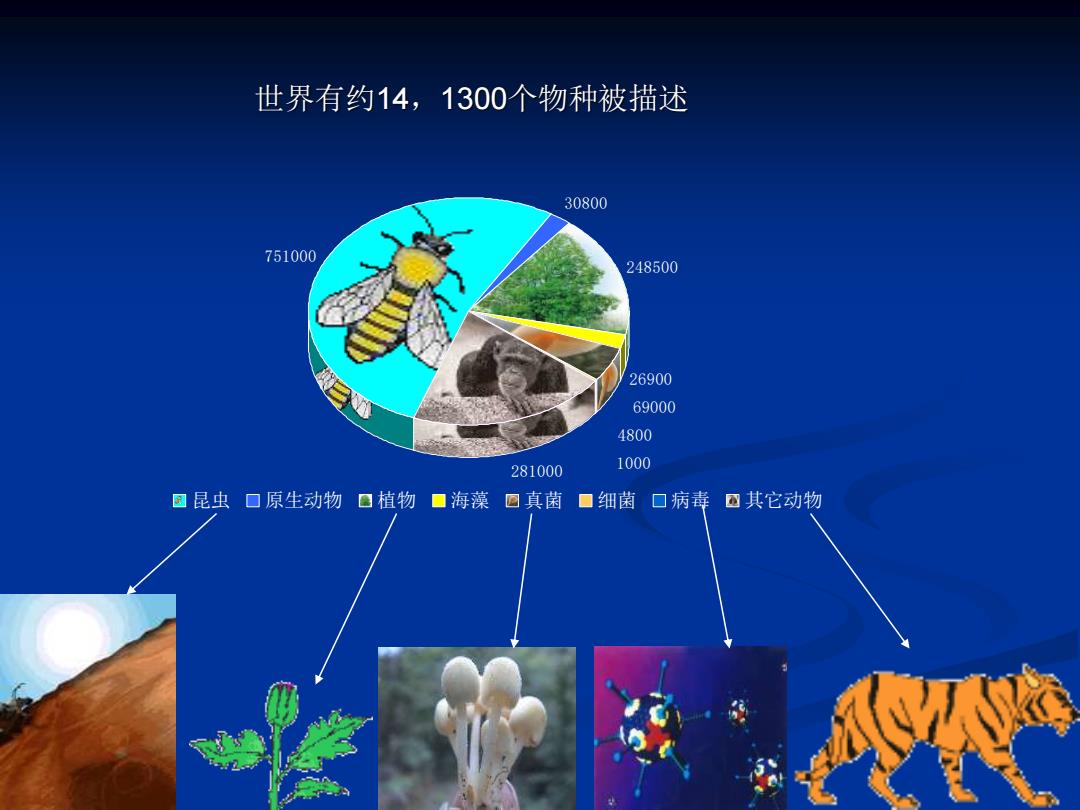 世界有约14，1300个物种被描述

30800
751000
248500
26900
69000
4800
1000
281000

昆虫 原生动物 植物 海藻 真菌 细菌 病毒 其它动物